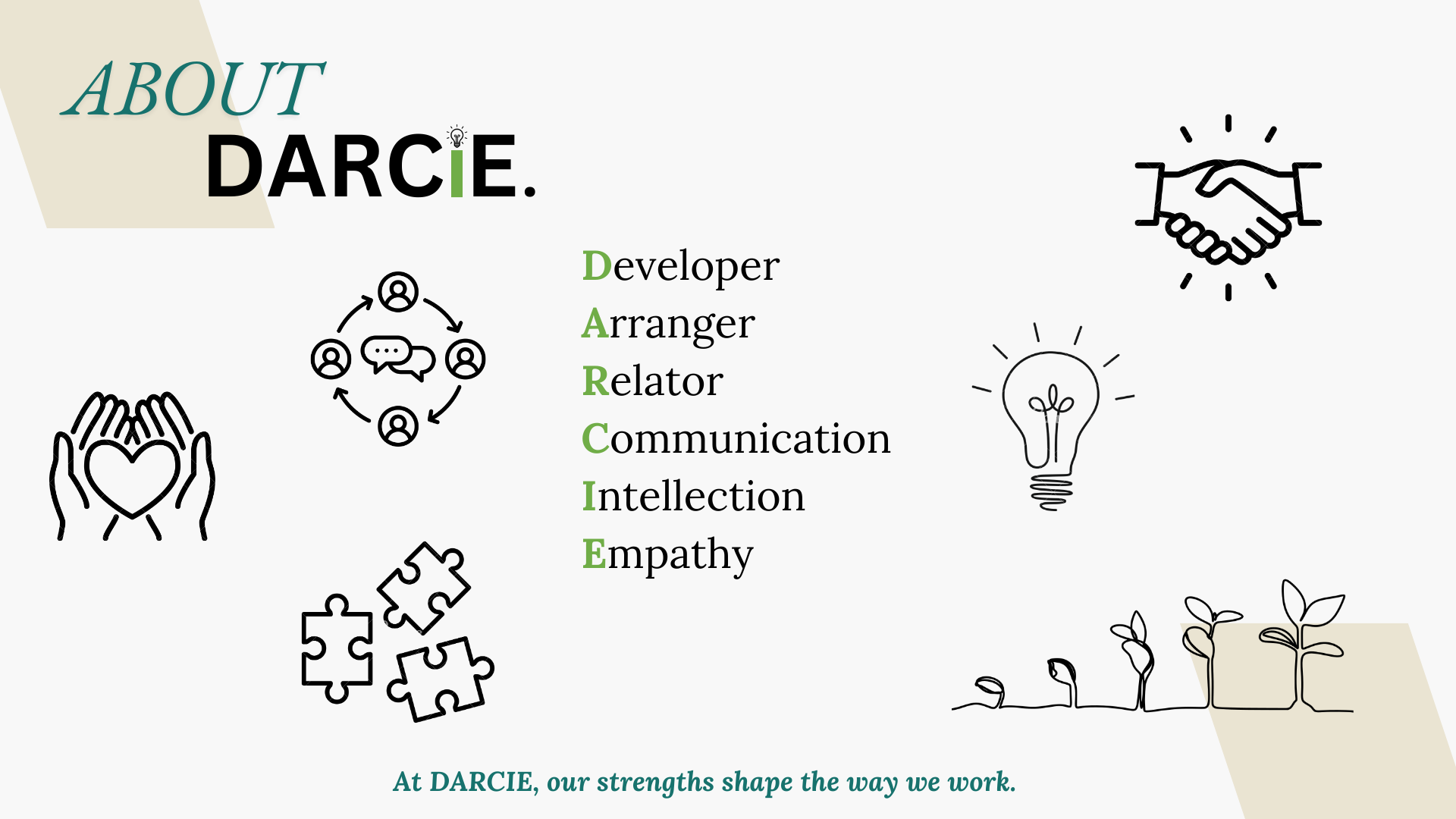 ABOUT
DARCIE.

Developer
Arranger
Relator
Communication
Intellection
Empathy

At DARCIE, our strengths shape the way we work.